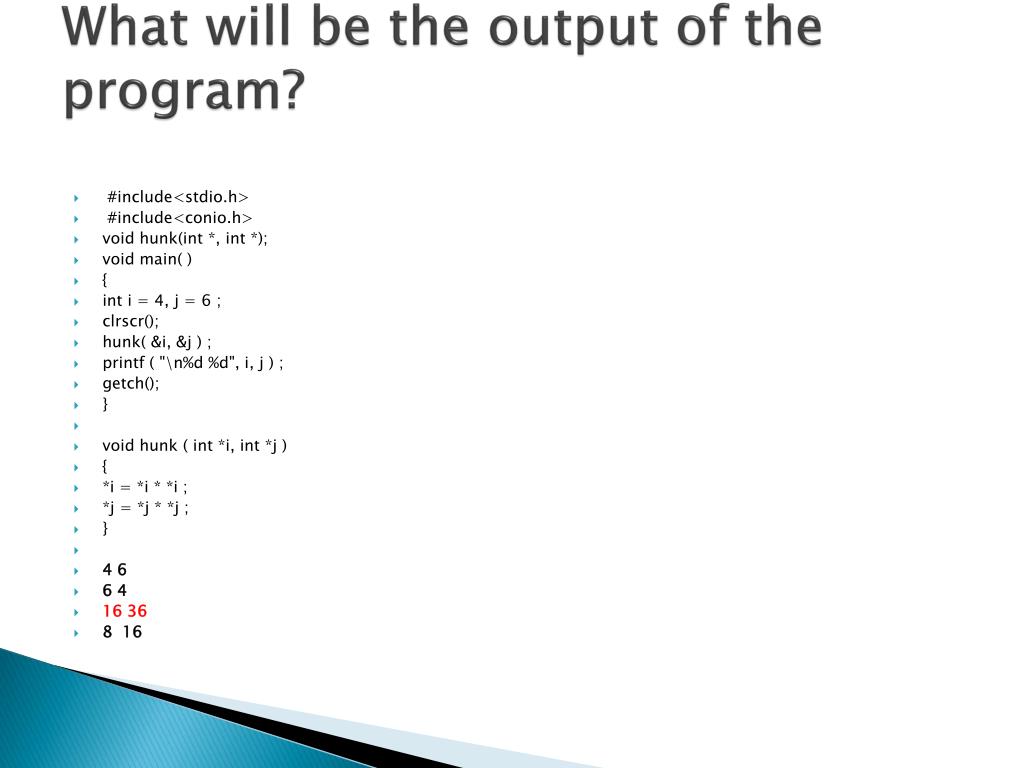 What will be the output of the program?

#include<stdio.h>
#include<conio.h>
void hunk(int *, int *);
void main( )
{
int i = 4, j = 6 ;
clrscr();
hunk( &i, &j ) ;
printf ( "\n%d %d", i, j ) ;
getch();
}

void hunk ( int *i, int *j )
{
*i = *i * *i ;
*j = *j * *j ;
}

4 6
6 4
16 36
8 16